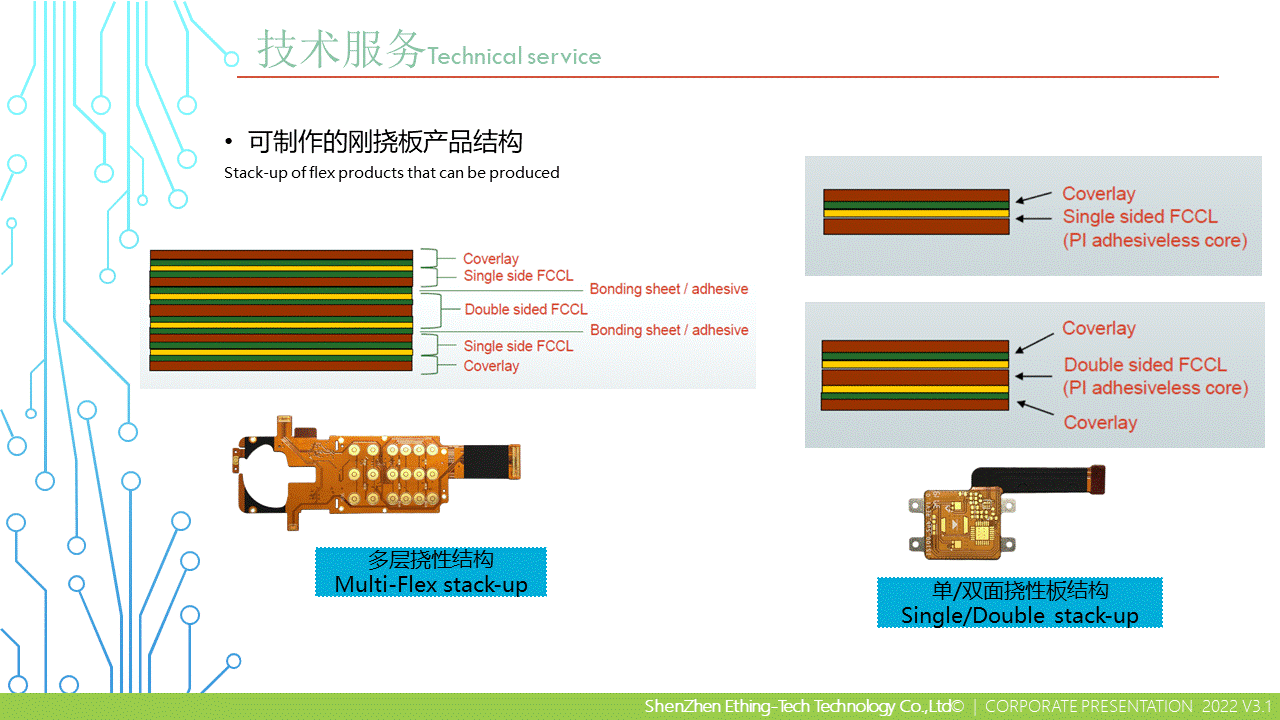 技术服务Technical service

• 可制作的刚挠板产品结构
Stack-up of flex products that can be produced

Coverlay
Single side FCCL
Bonding sheet / adhesive
Double sided FCCL
Bonding sheet / adhesive
Single side FCCL
Coverlay

多层挠性结构
Multi-Flex stack-up

Coverlay
Single sided FCCL
(PI adhesiveless core)

Coverlay
Double sided FCCL
(PI adhesiveless core)
Coverlay

单/双面挠性板结构
Single/Double stack-up

ShenZhen Ething-Tech Technology Co.,Ltd© | CORPORATE PRESENTATION 2022 V3.1